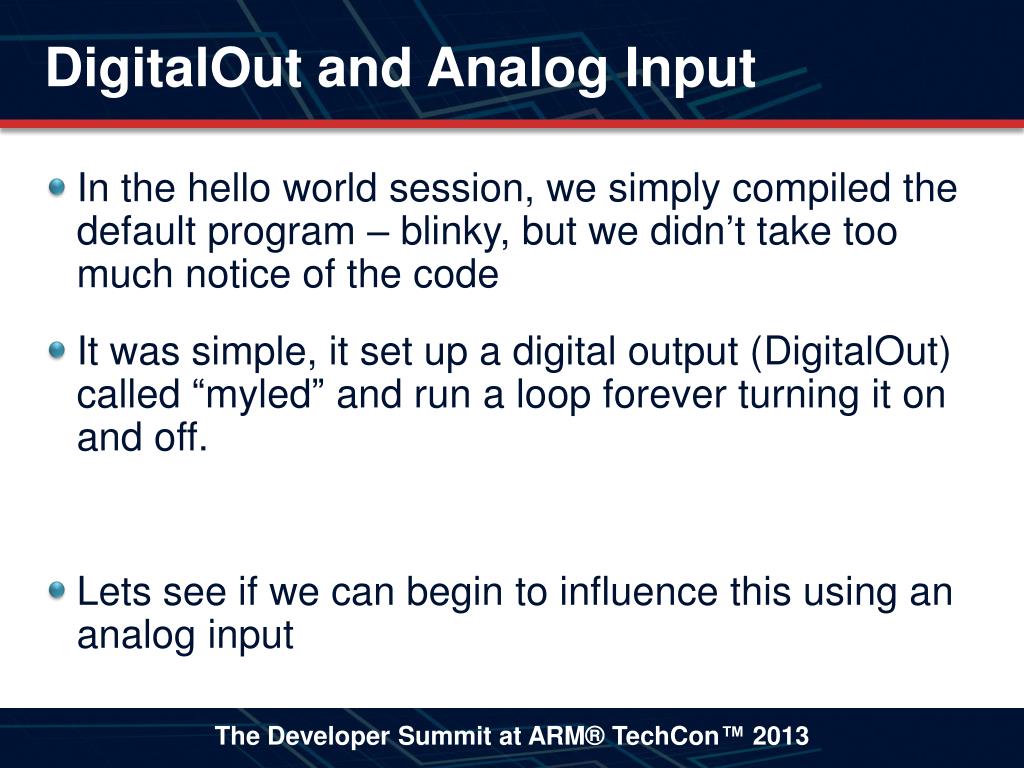 DigitalOut and Analog Input

In the hello world session, we simply compiled the default program – blinky, but we didn’t take too much notice of the code

It was simple, it set up a digital output (DigitalOut) called “myled” and run a loop forever turning it on and off.

Lets see if we can begin to influence this using an analog input

The Developer Summit at ARM® TechCon™ 2013